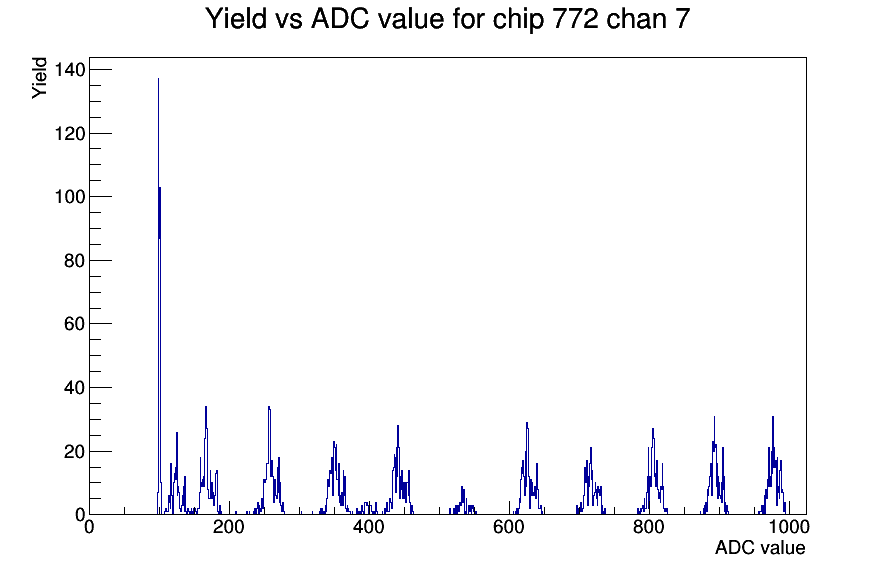 Yield vs ADC value for chip 772 chan 7

Yield

140
120
100
80
60
40
20
0

0
200
400
600
800
1000

ADC value